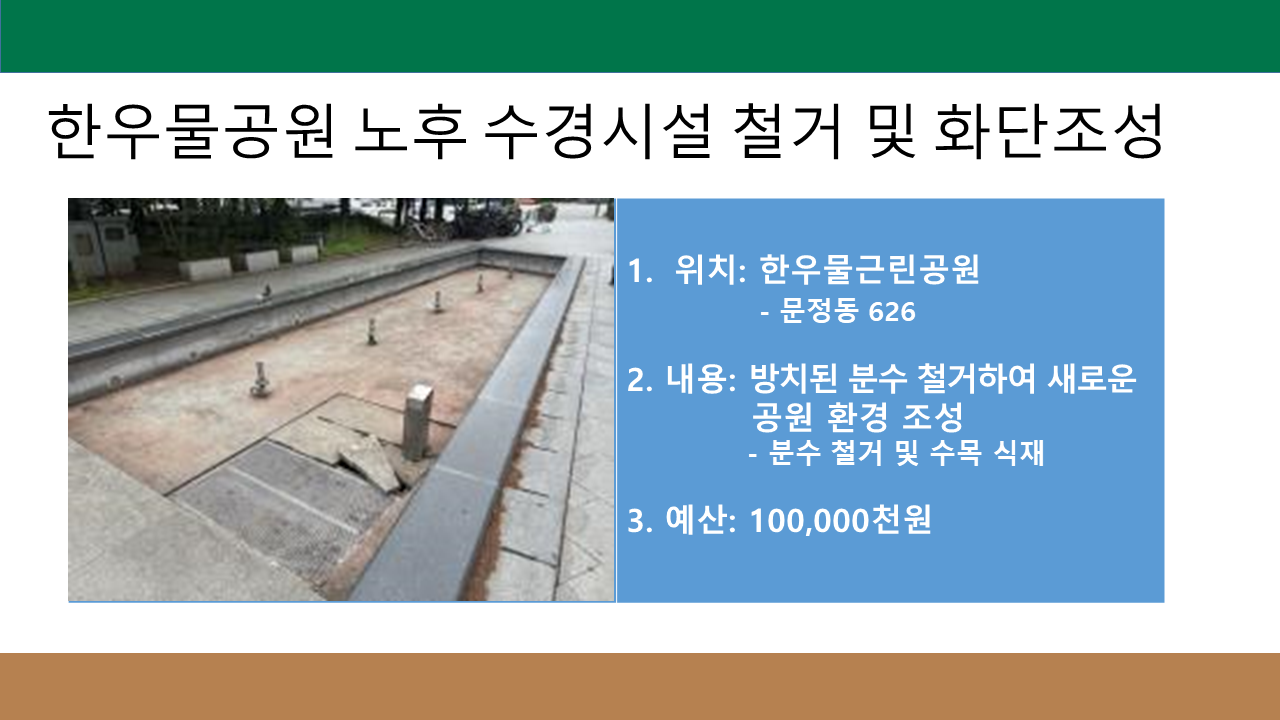 한우물공원 노후 수경시설 철거 및 화단조성

1. 위치: 한우물근린공원
- 문정동 626

2. 내용: 방치된 분수 철거하여 새로운 공원 환경 조성
- 분수 철거 및 수목 식재

3. 예산: 100,000천원